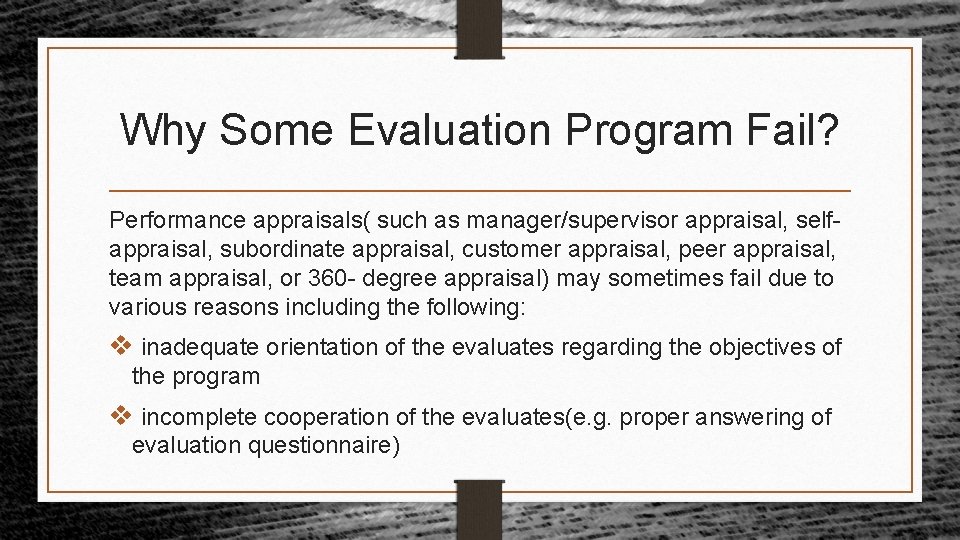 Why Some Evaluation Program Fail?

Performance appraisals( such as manager/supervisor appraisal, self-appraisal, subordinate appraisal, customer appraisal, peer appraisal, team appraisal, or 360- degree appraisal) may sometimes fail due to various reasons including the following:

❖ inadequate orientation of the evaluates regarding the objectives of the program

❖ incomplete cooperation of the evaluates(e.g. proper answering of evaluation questionnaire)